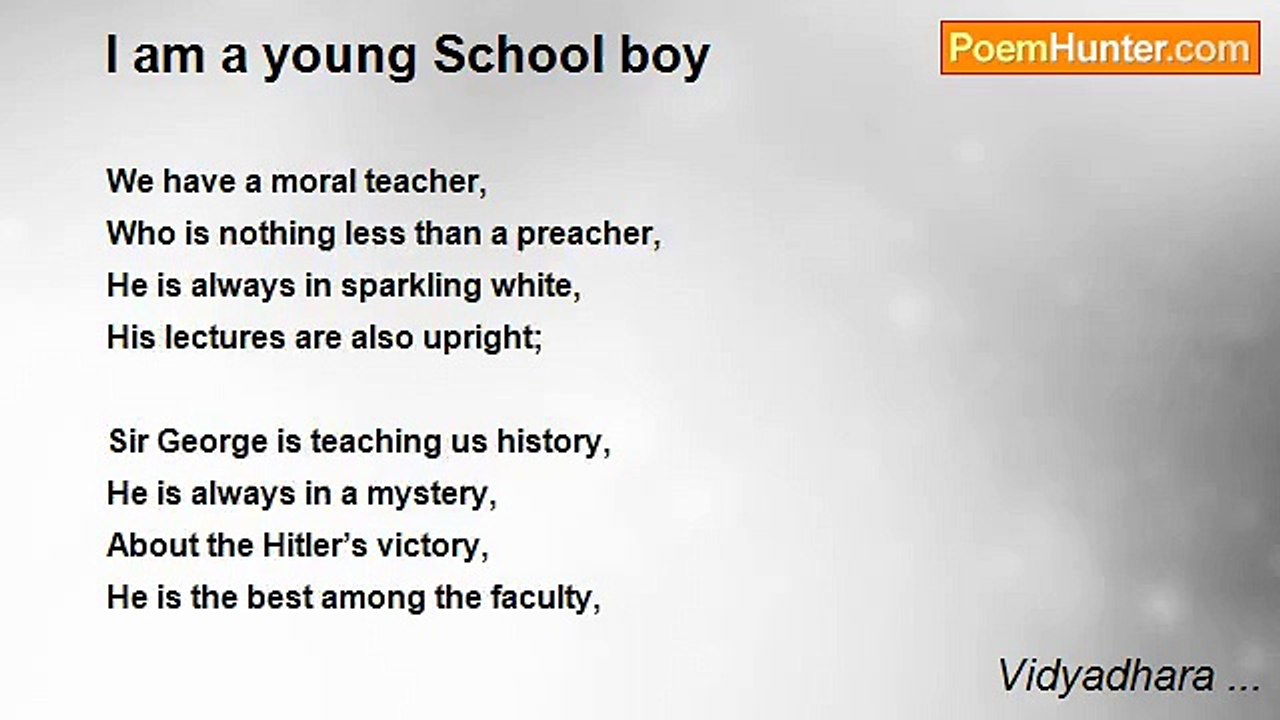 I am a young School boy

PoemHunter.com

We have a moral teacher,
Who is nothing less than a preacher,
He is always in sparkling white,
His lectures are also upright;

Sir George is teaching us history,
He is always in a mystery,
About the Hitler's victory,
He is the best among the faculty,

Vidyadhara ...